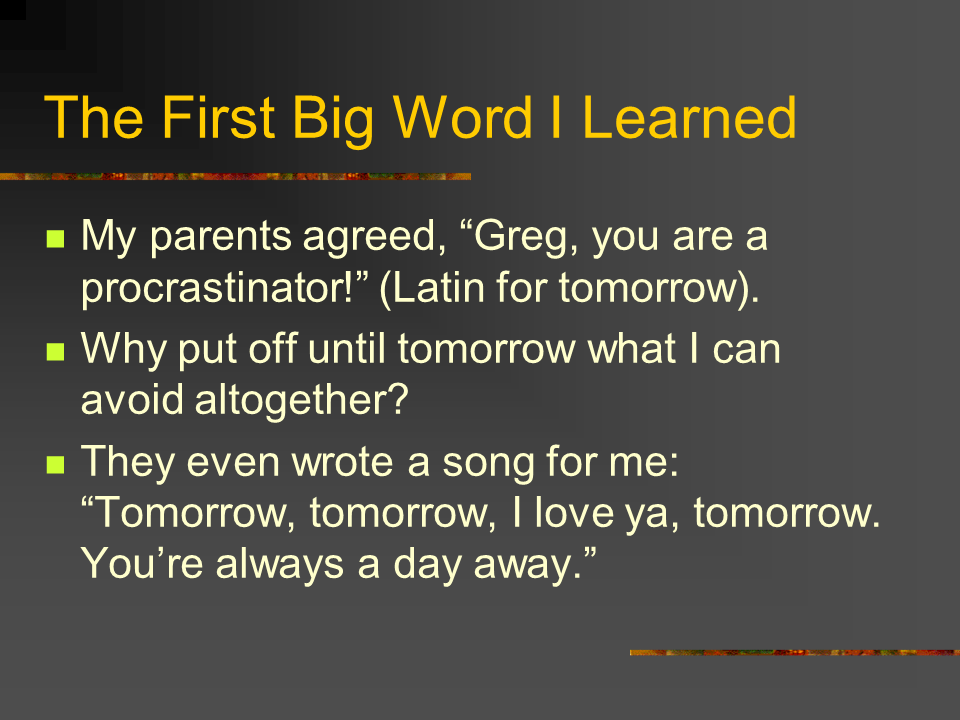 The First Big Word I Learned

- My parents agreed, “Greg, you are a procrastinator!” (Latin for tomorrow).
- Why put off until tomorrow what I can avoid altogether?
- They even wrote a song for me: “Tomorrow, tomorrow, I love ya, tomorrow. You’re always a day away.”